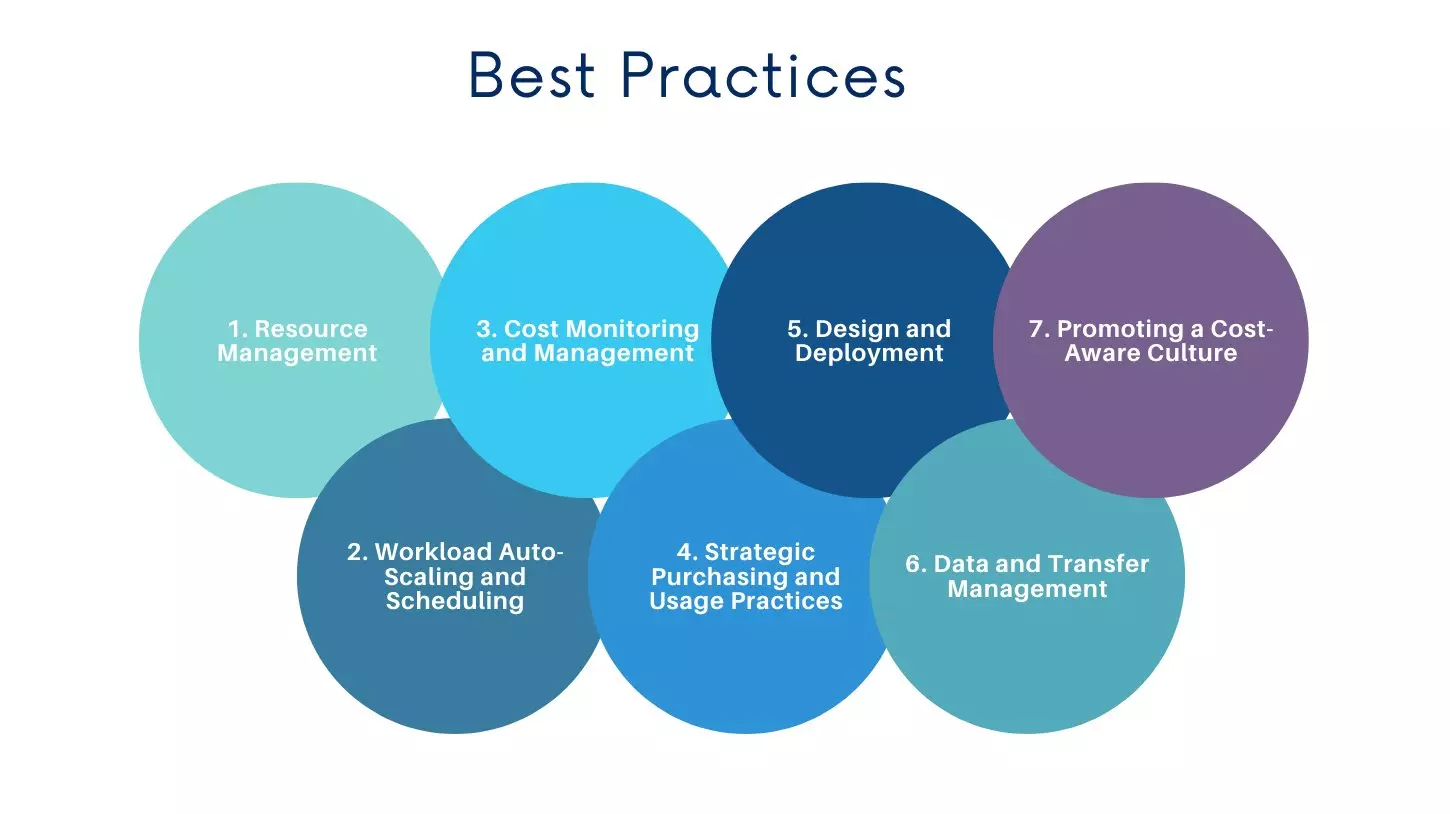 Best Practices

1. Resource Management

2. Workload Auto-Scaling and Scheduling

3. Cost Monitoring and Management

4. Strategic Purchasing and Usage Practices

5. Design and Deployment

6. Data and Transfer Management

7. Promoting a Cost-Aware Culture